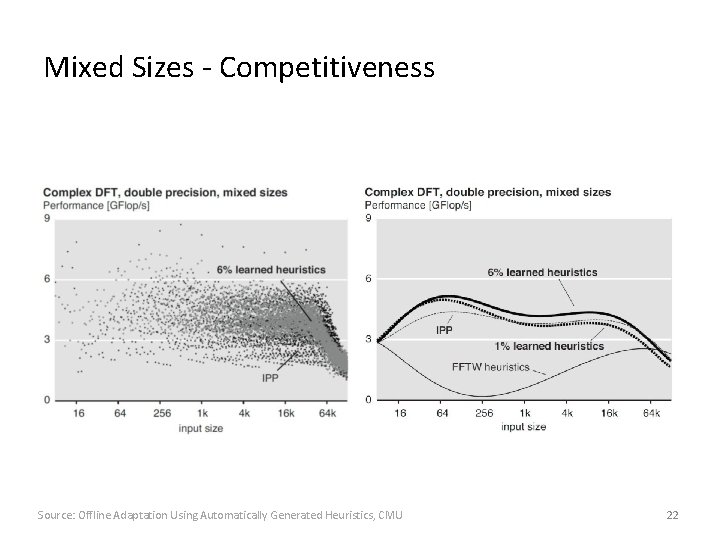 Mixed Sizes - Competitiveness

Complex DFT, double precision, mixed sizes
Performance [GFlop/s]
9
6
3
0
6% learned heuristics
IPP
16 64 256 1k 4k 16k 64k
input size

Complex DFT, double precision, mixed sizes
Performance [GFlop/s]
9
6
3
0
6% learned heuristics
IPP
1% learned heuristics
FFTW heuristics
16 64 256 1k 4k 16k 64k
input size

Source: Offline Adaptation Using Automatically Generated Heuristics, CMU

22